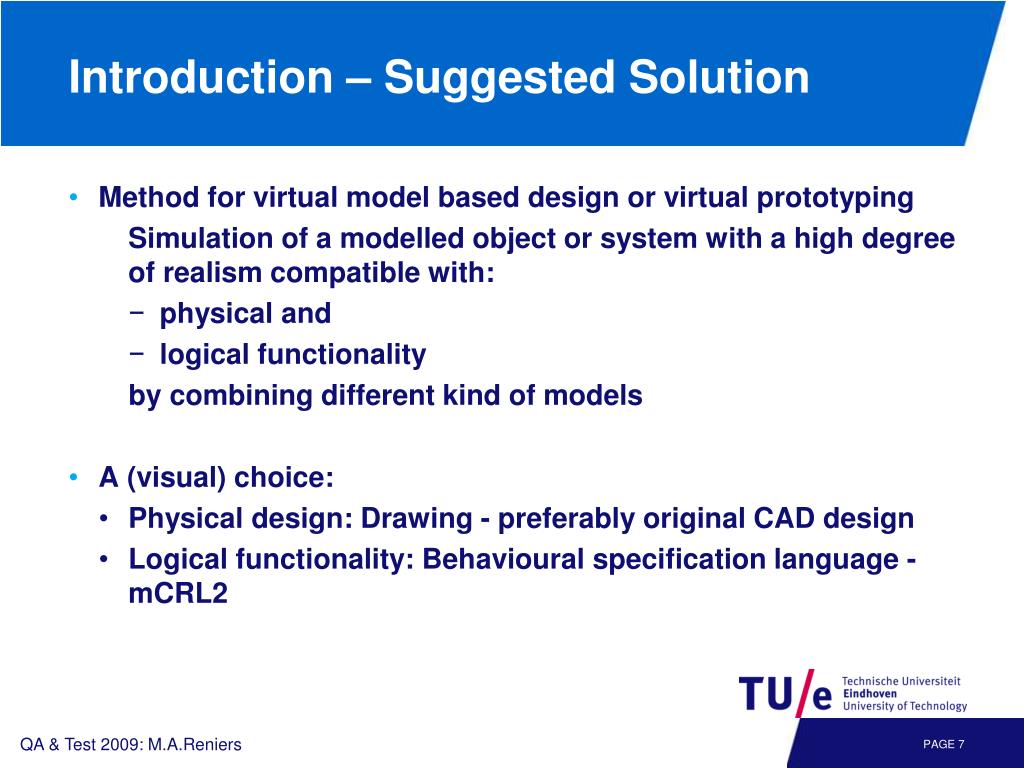 Introduction – Suggested Solution

• Method for virtual model based design or virtual prototyping

Simulation of a modelled object or system with a high degree of realism compatible with:

− physical and

− logical functionality

by combining different kind of models

• A (visual) choice:

• Physical design: Drawing - preferably original CAD design

• Logical functionality: Behavioural specification language - mCRL2

TU/e Technische Universiteit Eindhoven University of Technology

QA & Test 2009: M.A.Reniers

PAGE 7